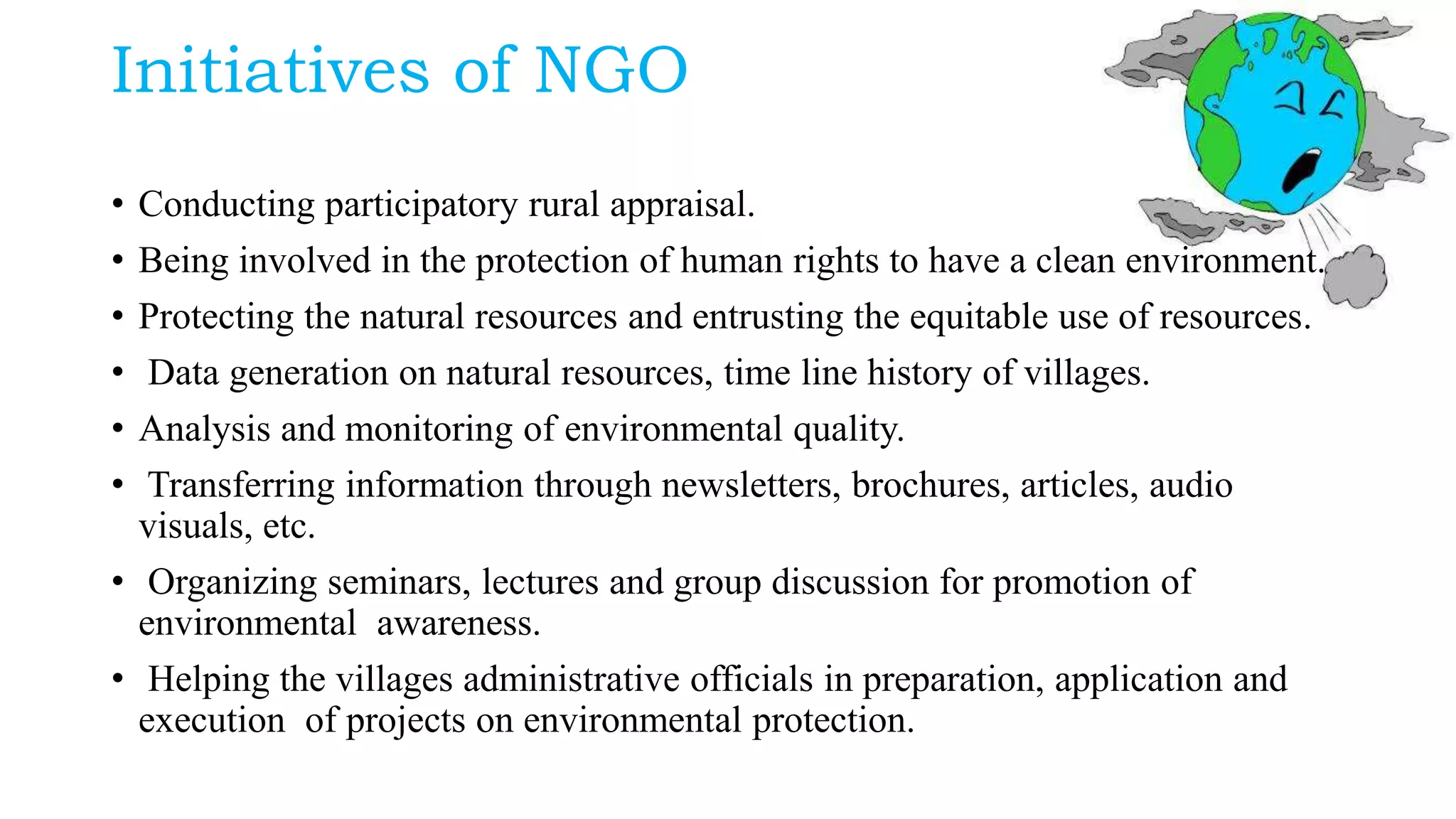 Initiatives of NGO

• Conducting participatory rural appraisal.
• Being involved in the protection of human rights to have a clean environment.
• Protecting the natural resources and entrusting the equitable use of resources.
• Data generation on natural resources, time line history of villages.
• Analysis and monitoring of environmental quality.
• Transferring information through newsletters, brochures, articles, audio visuals, etc.
• Organizing seminars, lectures and group discussion for promotion of environmental awareness.
• Helping the villages administrative officials in preparation, application and execution of projects on environmental protection.